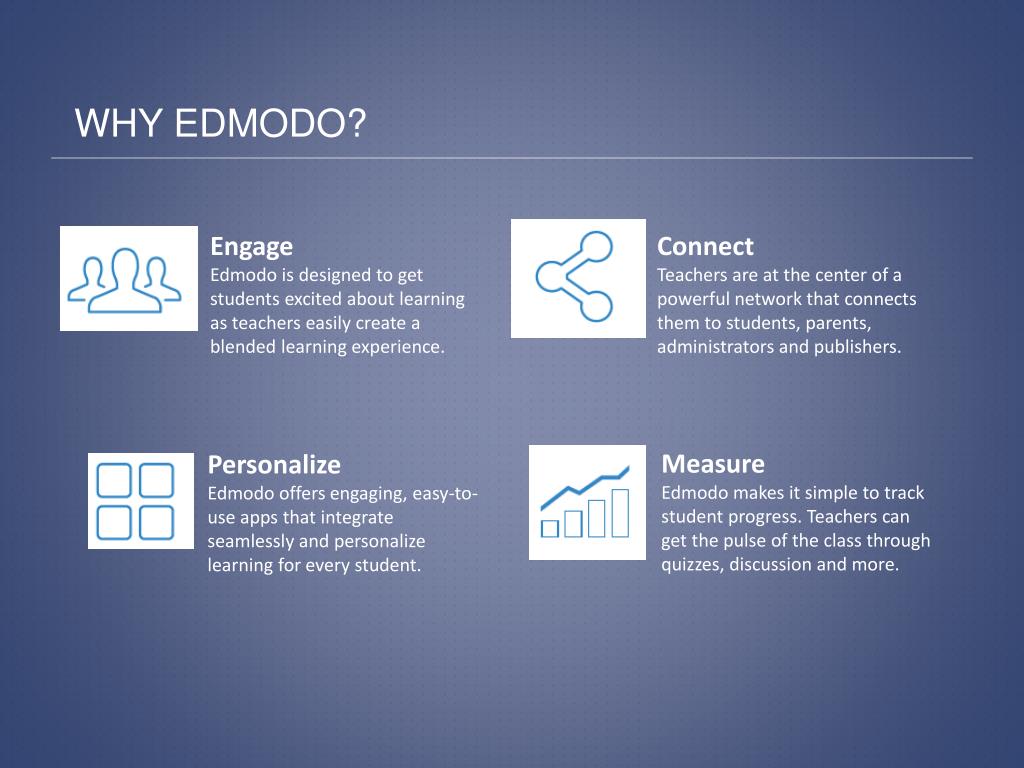 WHY EDMODO?

Engage
Edmodo is designed to get students excited about learning as teachers easily create a blended learning experience.

Connect
Teachers are at the center of a powerful network that connects them to students, parents, administrators and publishers.

Personalize
Edmodo offers engaging, easy-to-use apps that integrate seamlessly and personalize learning for every student.

Measure
Edmodo makes it simple to track student progress. Teachers can get the pulse of the class through quizzes, discussion and more.